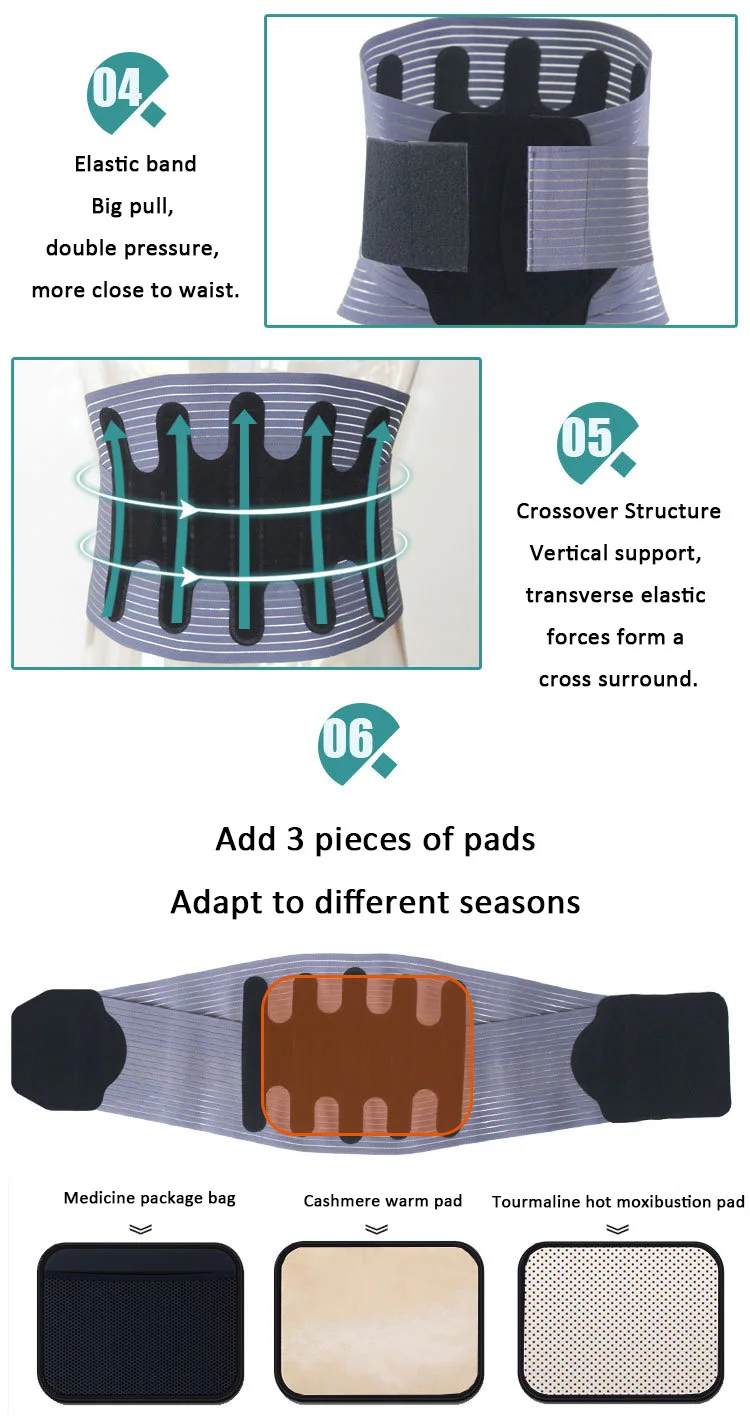 04

Elastic band
Big pull,
double pressure,
more close to waist.

05

Crossover Structure
Vertical support,
transverse elastic
forces form a
cross surround.

06

Add 3 pieces of pads
Adapt to different seasons

Medicine package bag

Cashmere warm pad

Tourmaline hot moxibustion pad